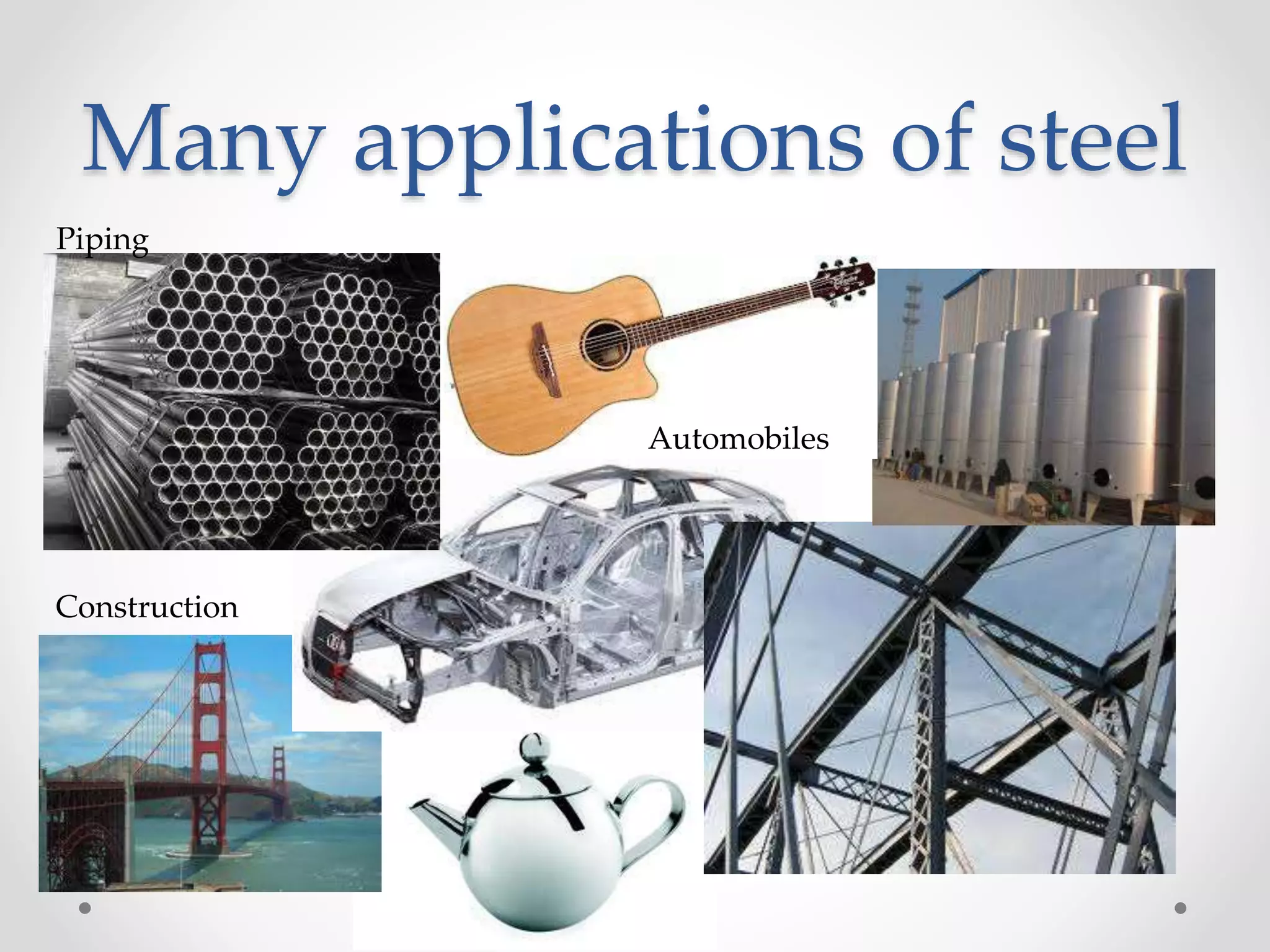 Many applications of steel

Piping

Automobiles

Construction